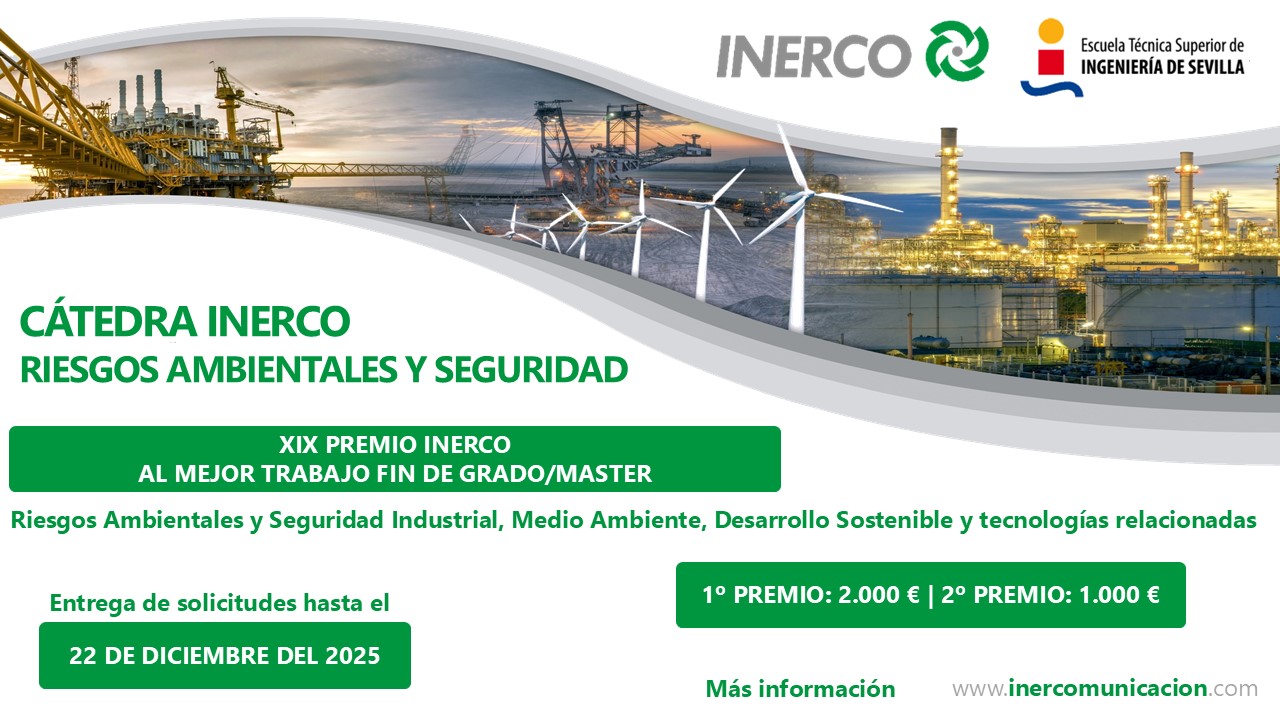 INERCO

Escuela Técnica Superior de
INGENIERÍA DE SEVILLA

CÁTEDRA INERCO
RIESGOS AMBIENTALES Y SEGURIDAD

XIX PREMIO INERCO
AL MEJOR TRABAJO FIN DE GRADO/MASTER

Riesgos Ambientales y Seguridad Industrial, Medio Ambiente, Desarrollo Sostenible y tecnologías relacionadas

Entrega de solicitudes hasta el

22 DE DICIEMBRE DEL 2025

1º PREMIO: 2.000 € | 2º PREMIO: 1.000 €

Más información

www.inercomunicacion.com